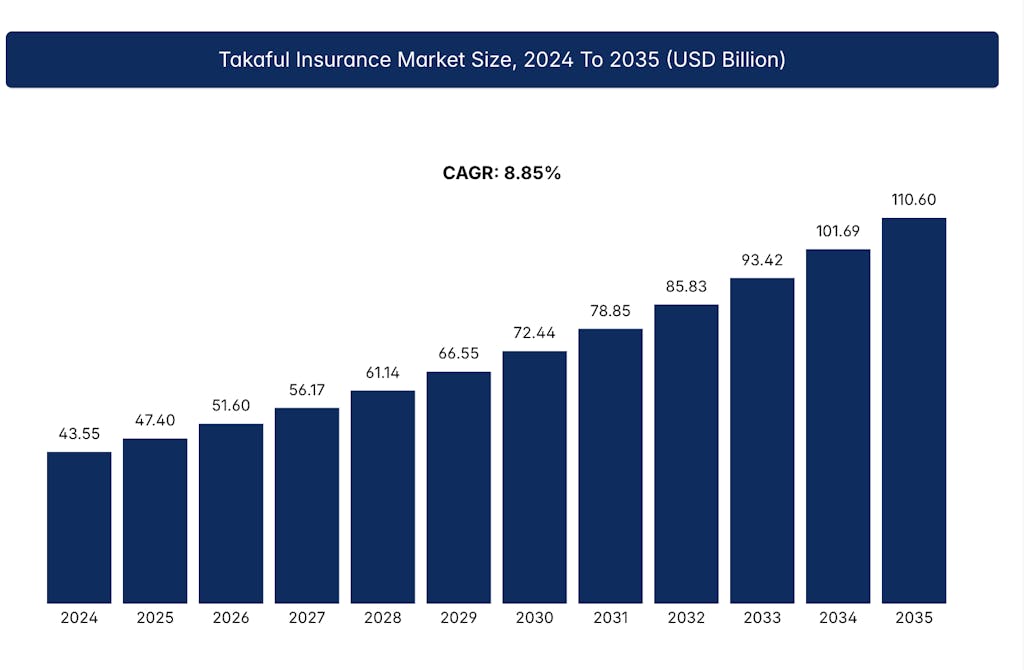 Takaful Insurance Market Size, 2024 To 2035 (USD Billion)

CAGR: 8.85%

43.55
47.40
51.60
56.17
61.14
66.55
72.44
78.85
85.83
93.42
101.69
110.60

2024
2025
2026
2027
2028
2029
2030
2031
2032
2033
2034
2035